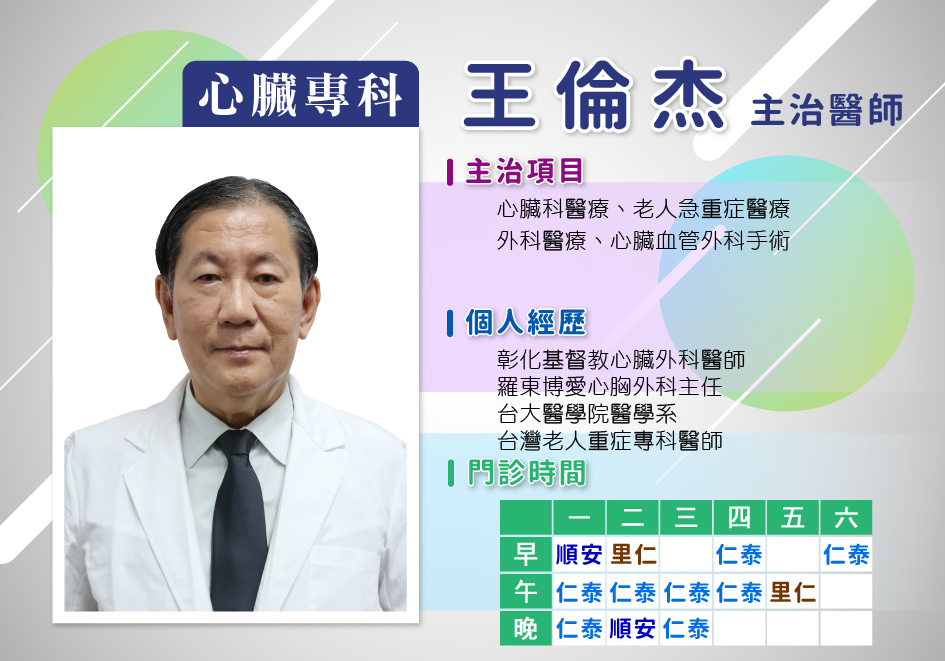 心臟專科

王倫杰 主治醫師

主治項目

心臟科醫療、老人急重症醫療
外科醫療、心臟血管外科手術

個人經歷

彰化基督教心臟外科醫師
羅東博愛心胸外科主任
台大醫學院醫學系
台灣老人重症專科醫師

門診時間

| | 一 | 二 | 三 | 四 | 五 | 六 |
|---|---|---|---|---|---|---|
| 早 | 順安 | 里仁 | | 仁泰 | | 仁泰 |
| 午 | 仁泰 | 仁泰 | 仁泰 | 仁泰 | 里仁 | |
| 晚 | 仁泰 | 順安 | 仁泰 | | | |